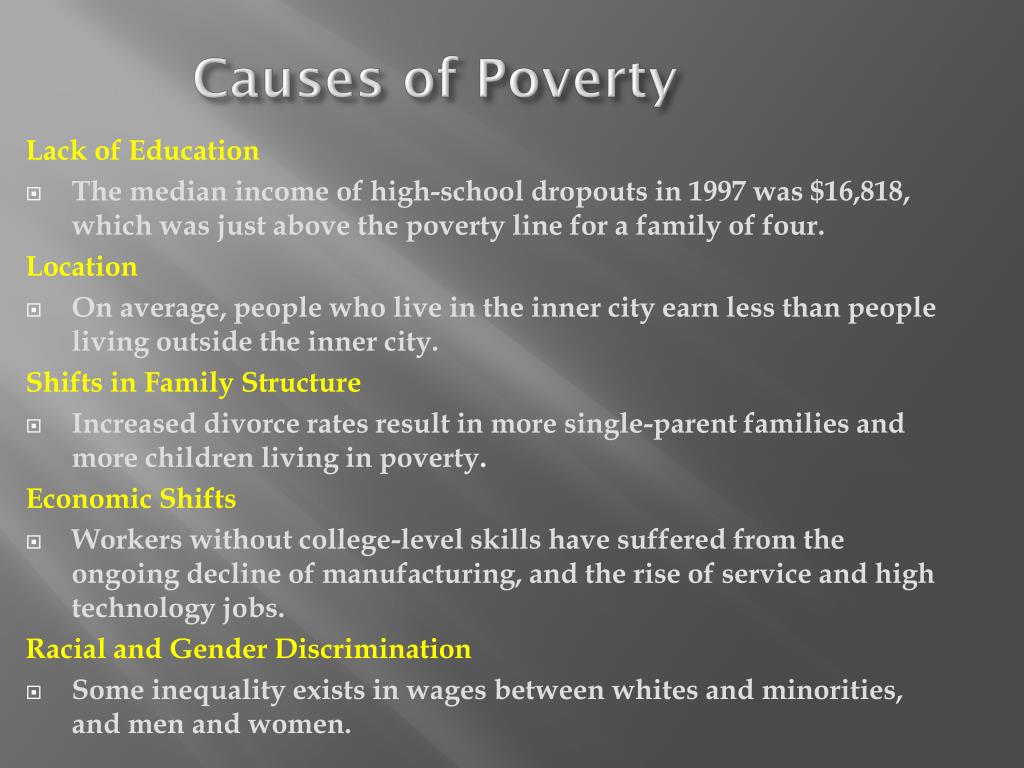 Causes of Poverty

Lack of Education

The median income of high-school dropouts in 1997 was \$16,818, which was just above the poverty line for a family of four.

Location

On average, people who live in the inner city earn less than people living outside the inner city.

Shifts in Family Structure

Increased divorce rates result in more single-parent families and more children living in poverty.

Economic Shifts

Workers without college-level skills have suffered from the ongoing decline of manufacturing, and the rise of service and high technology jobs.

Racial and Gender Discrimination

Some inequality exists in wages between whites and minorities, and men and women.